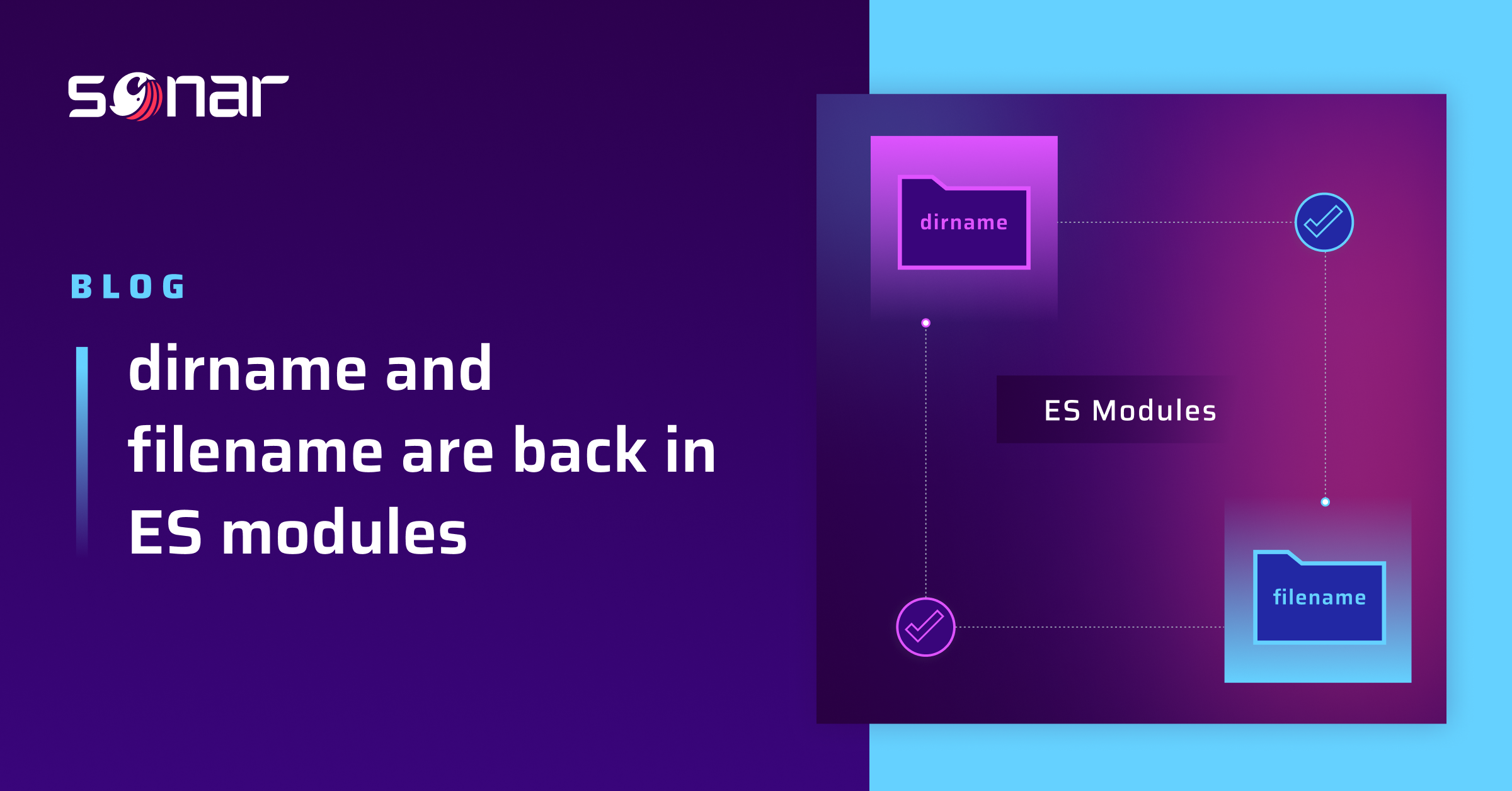 sonar

BLOG

dirname and filename are back in ES modules

dirname

ES Modules

filename